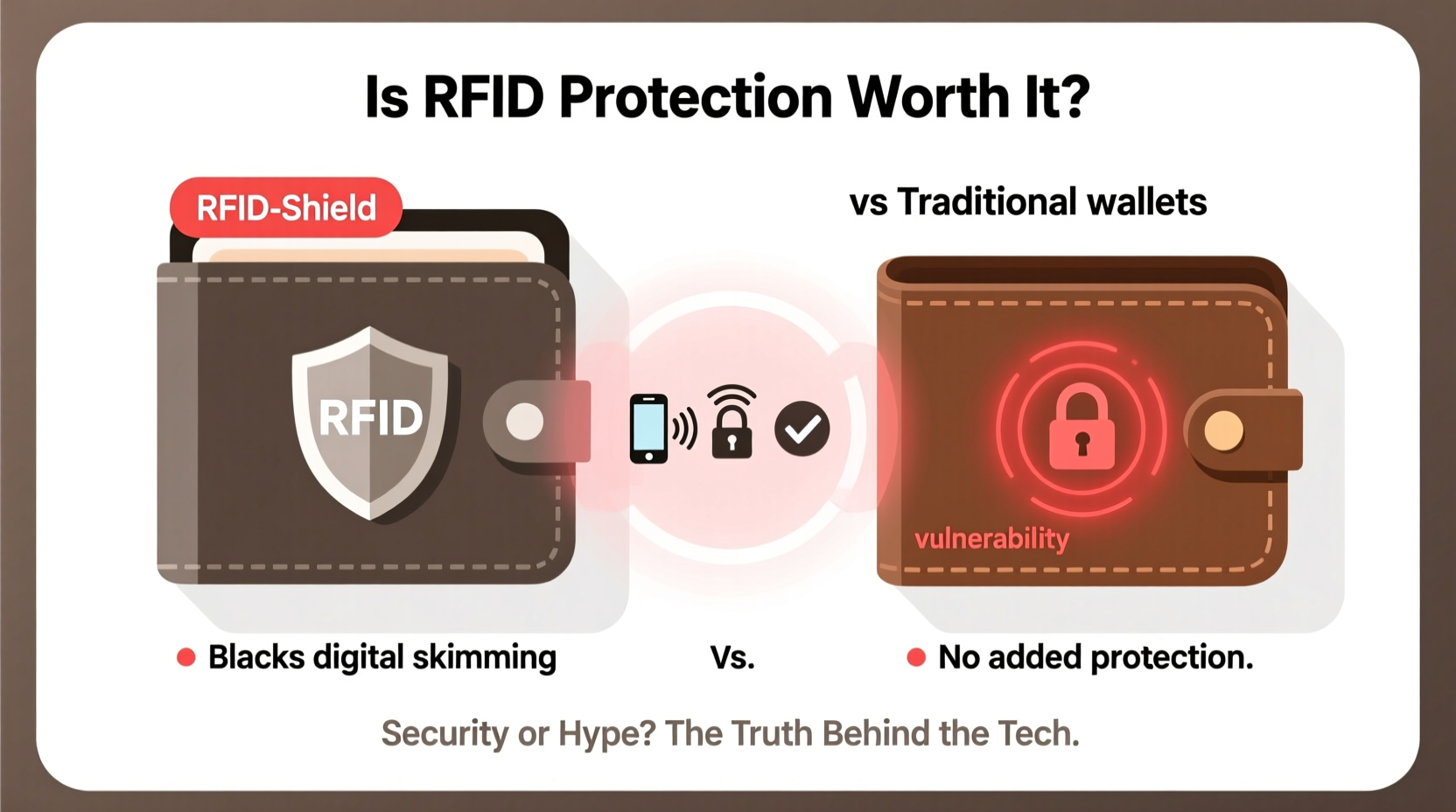 Is RFID Protection Worth It?

RFID-Shield

vs Traditional wallets

RFID

vulnerability

Blacks digital skimming

Vs.

No added protection.

Security or Hype? The Truth Behind the Tech.